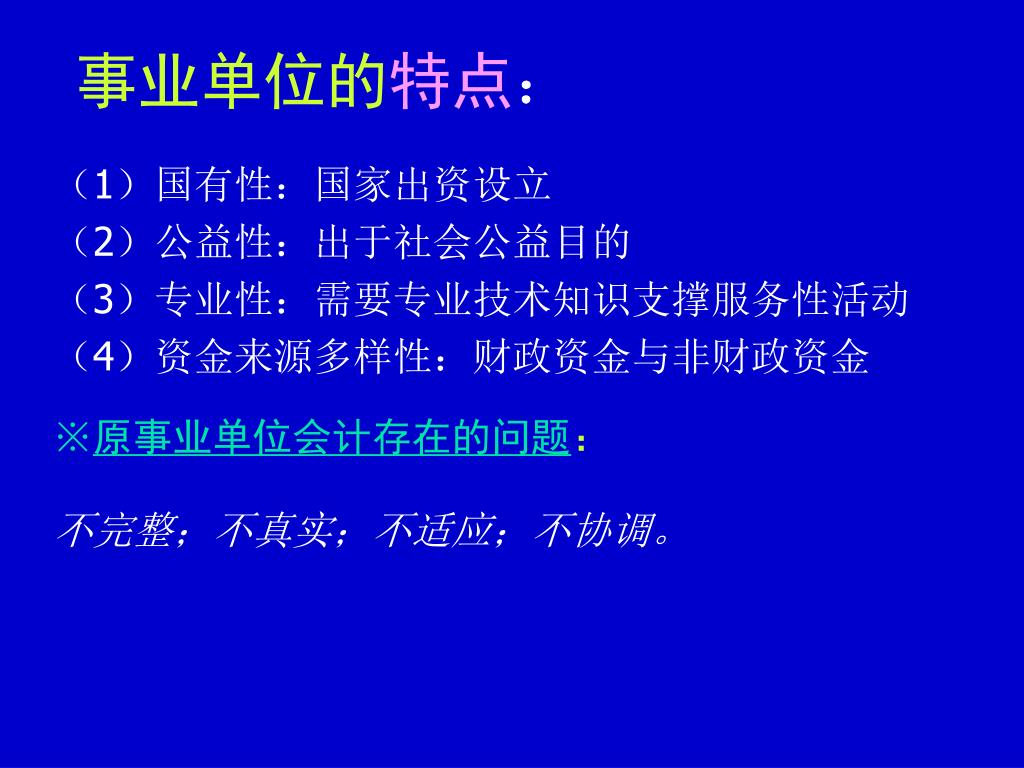 事业单位的特点：

（1）国有性：国家出资设立
（2）公益性：出于社会公益目的
（3）专业性：需要专业技术知识支撑服务性活动
（4）资金来源多样性：财政资金与非财政资金

※原事业单位会计存在的问题：

不完整；不真实；不适应；不协调。